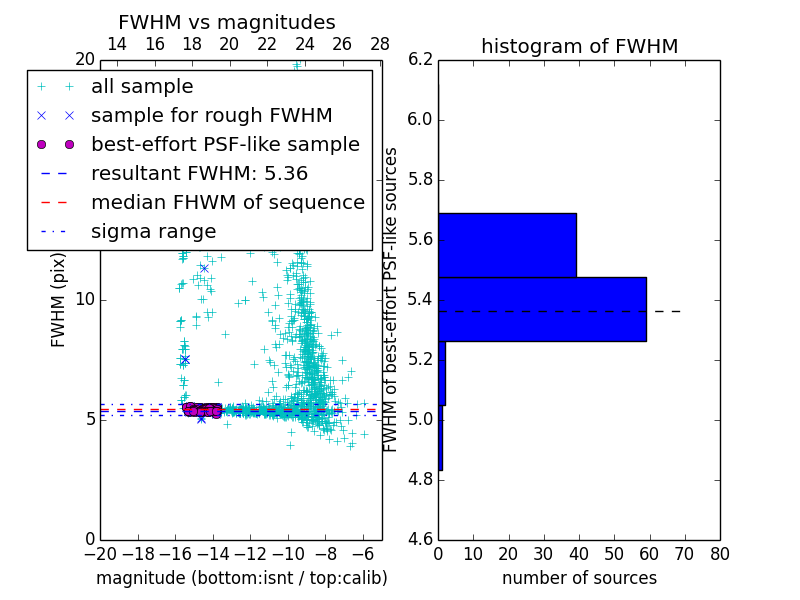 FWHM vs magnitudes

14 16 18 20 22 24 26 28

20

all sample
sample for rough FWHM
best-effort PSF-like sample
resultant FWHM: 5.36
median FHWM of sequence
sigma range

FWHM (pix)

10

5

0

−20 −18 −16 −14 −12 −10 −8 −6

magnitude (bottom:isnt / top:calib)

histogram of FWHM

6.2
6.0
5.8
5.6
5.4
5.2
5.0
4.8
4.6

FWHM of best-effort PSF-like sources

0 10 20 30 40 50 60 70 80

number of sources